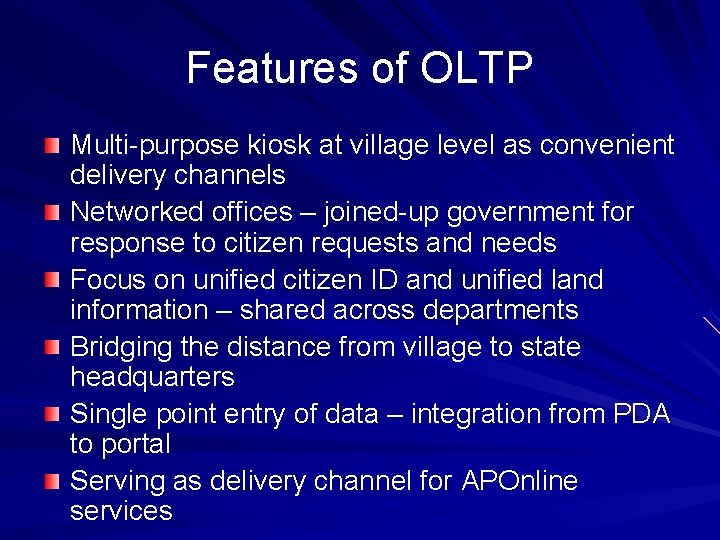 Features of OLTP

Multi-purpose kiosk at village level as convenient delivery channels

Networked offices – joined-up government for response to citizen requests and needs

Focus on unified citizen ID and unified land information – shared across departments

Bridging the distance from village to state headquarters

Single point entry of data – integration from PDA to portal

Serving as delivery channel for APOnline services